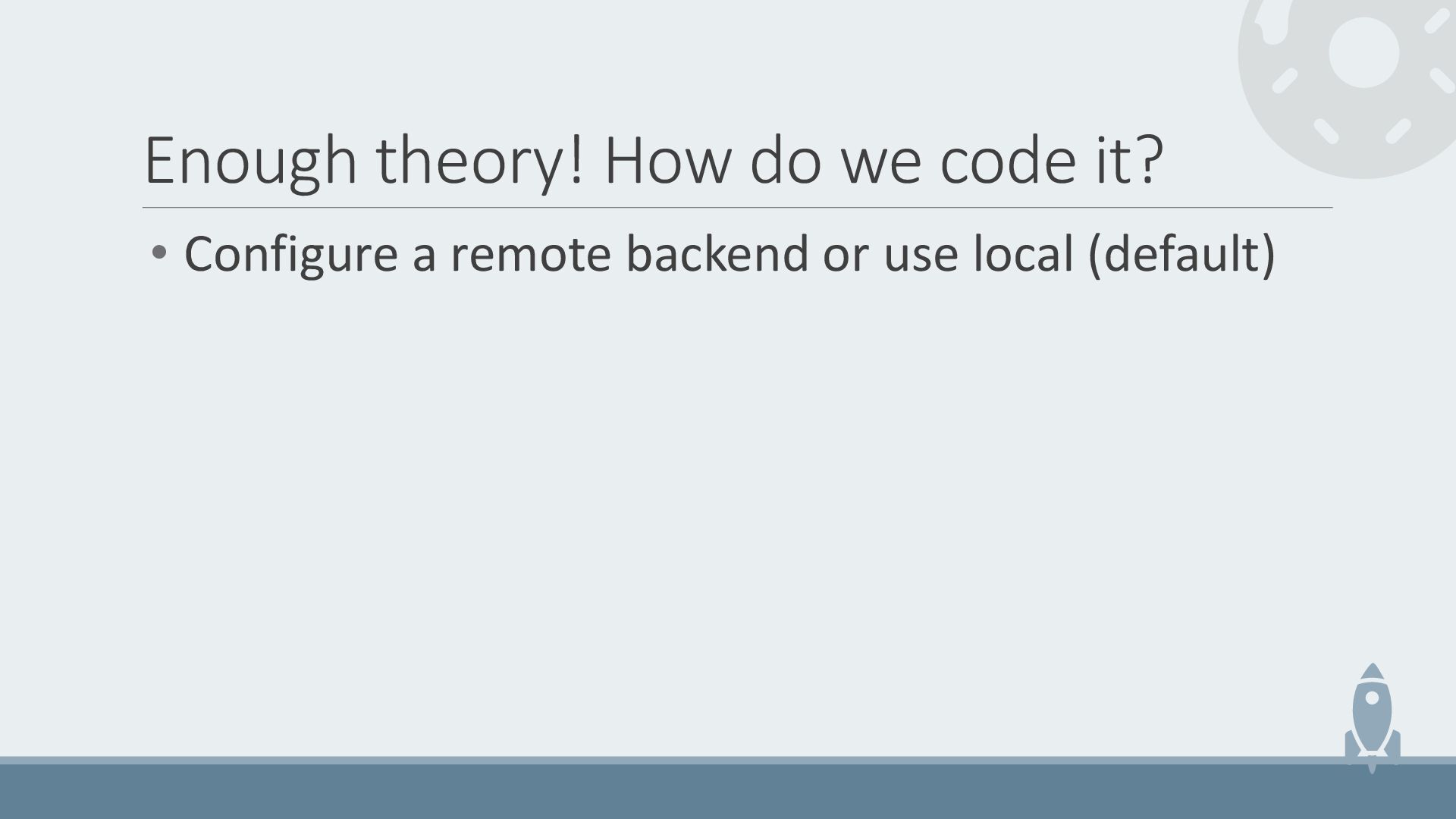 Enough theory! How do we code it?

• Configure a remote backend or use local (default)